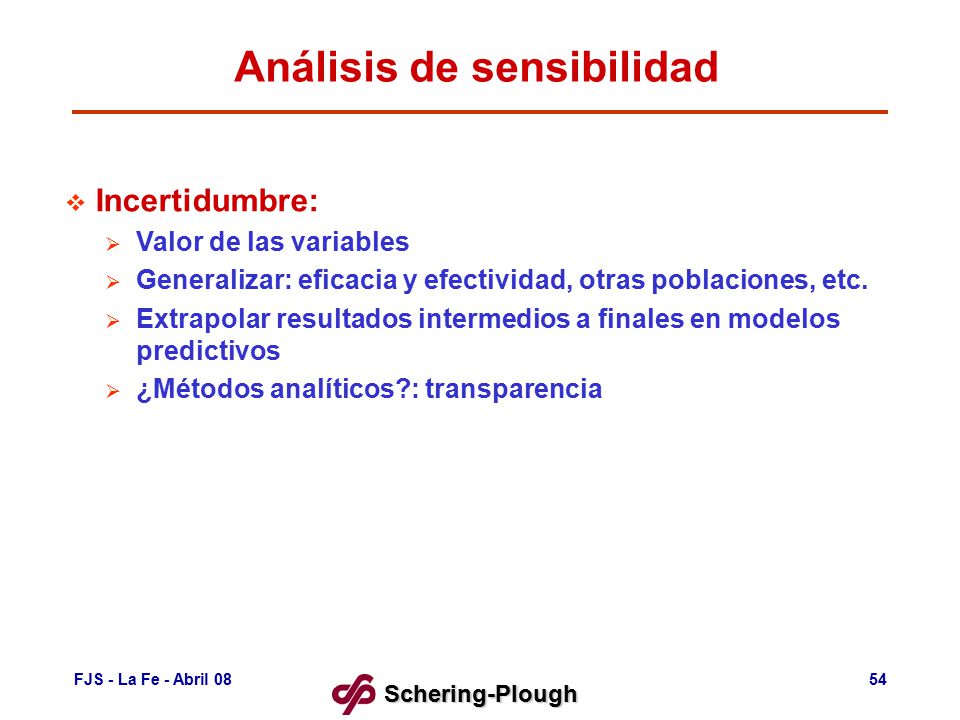 Análisis de sensibilidad

Incertidumbre:

Valor de las variables

Generalizar: eficacia y efectividad, otras poblaciones, etc.

Extrapolar resultados intermedios a finales en modelos predictivos

¿Métodos analíticos?: transparencia

FJS - La Fe - Abril 08

Schering-Plough

54